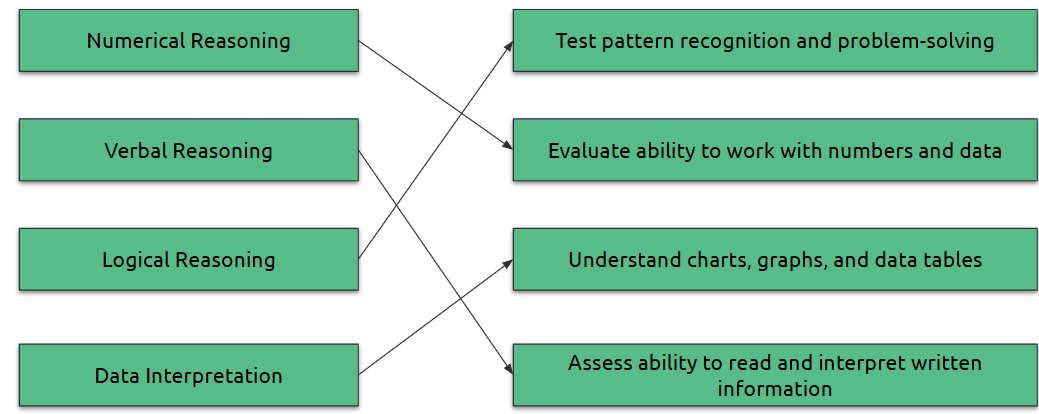 Numerical Reasoning

Verbal Reasoning

Logical Reasoning

Data Interpretation

Test pattern recognition and problem-solving

Evaluate ability to work with numbers and data

Understand charts, graphs, and data tables

Assess ability to read and interpret written information